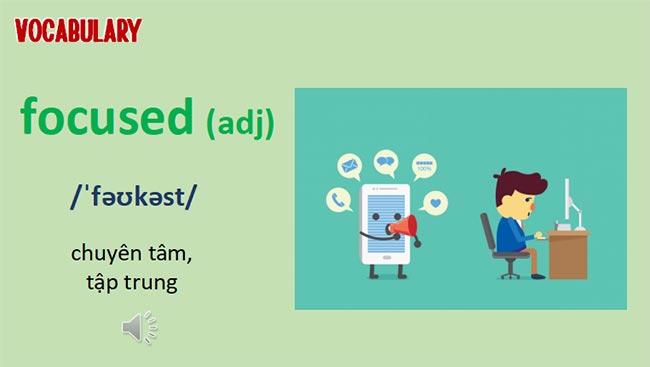 VOCABULARY

focused (adj)

/ˈfəʊkəst/

chuyên tâm, tập trung

100%